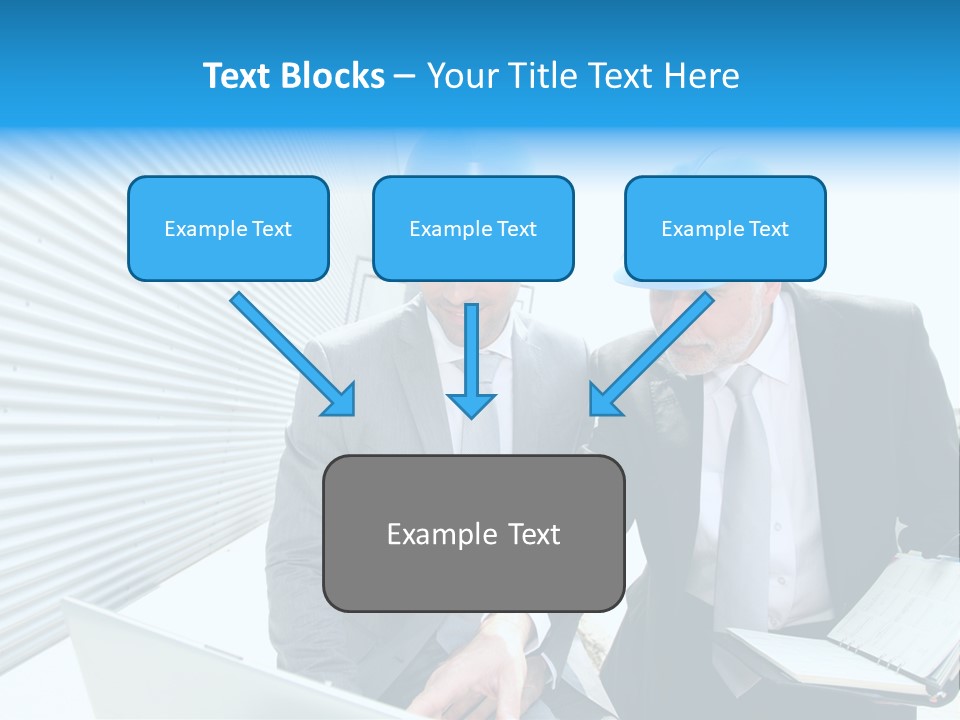 Text Blocks – Your Title Text Here

Example Text

Example Text

Example Text

Example Text